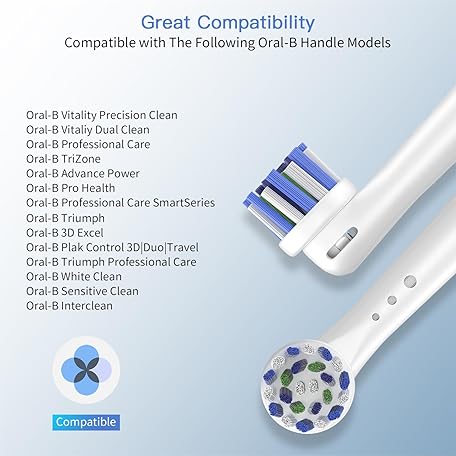 Great Compatibility
Compatible with The Following Oral-B Handle Models

Oral-B Vitality Precision Clean
Oral-B Vitaliy Dual Clean
Oral-B Professional Care
Oral-B TriZone
Oral-B Advance Power
Oral-B Pro Health
Oral-B Professional Care SmartSeries
Oral-B Triumph
Oral-B 3D Excel
Oral-B Plak Control 3D|Duo|Travel
Oral-B Triumph Professional Care
Oral-B White Clean
Oral-B Sensitive Clean
Oral-B Interclean

Compatible